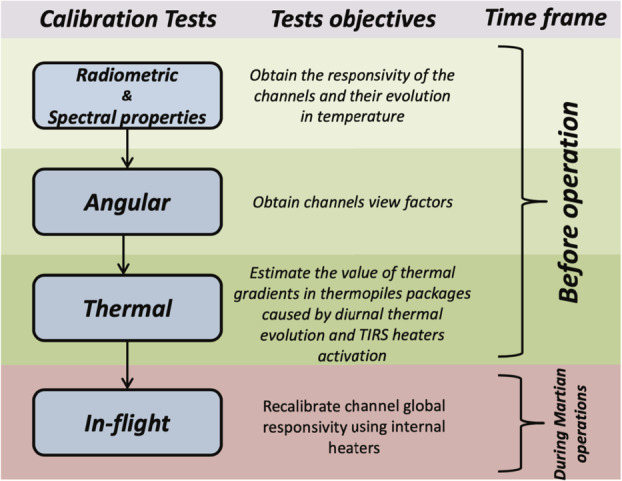 Calibration Tests

Tests objectives

Time frame

Radiometric & Spectral properties

Obtain the responsivity of the channels and their evolution in temperature

Angular

Obtain channels view factors

Thermal

Estimate the value of thermal gradients in thermopiles packages caused by diurnal thermal evolution and TIRS heaters activation

Before operation

In-flight

Recalibrate channel global responsivity using internal heaters

During Martian operations